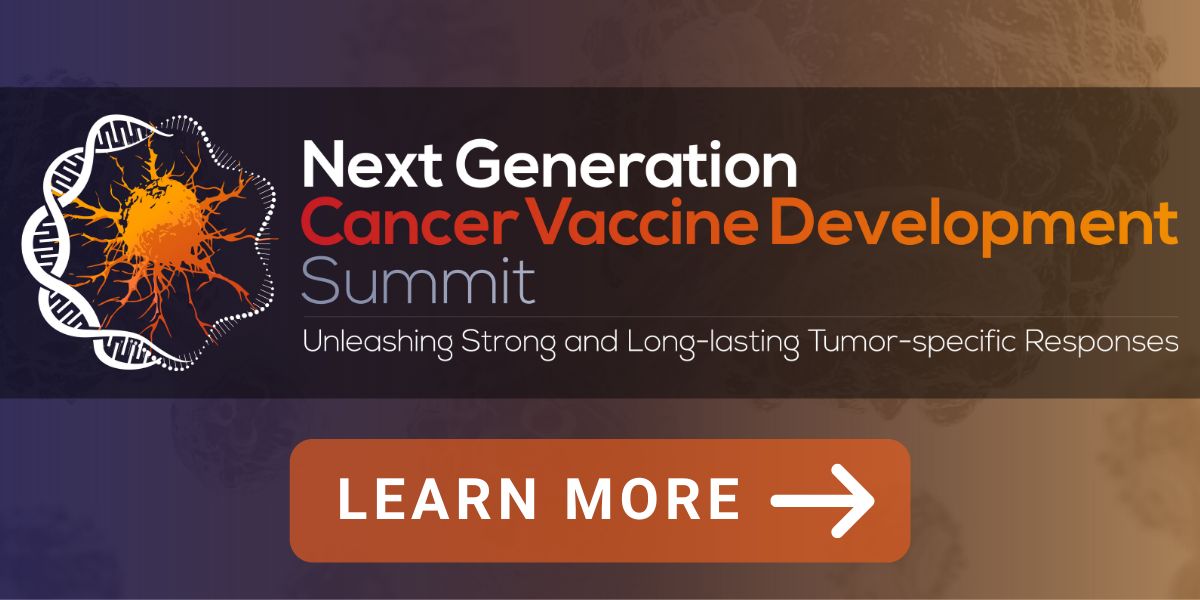 Next Generation
Cancer Vaccine Development
Summit

Unleashing Strong and Long-lasting Tumor-specific Responses

LEARN MORE